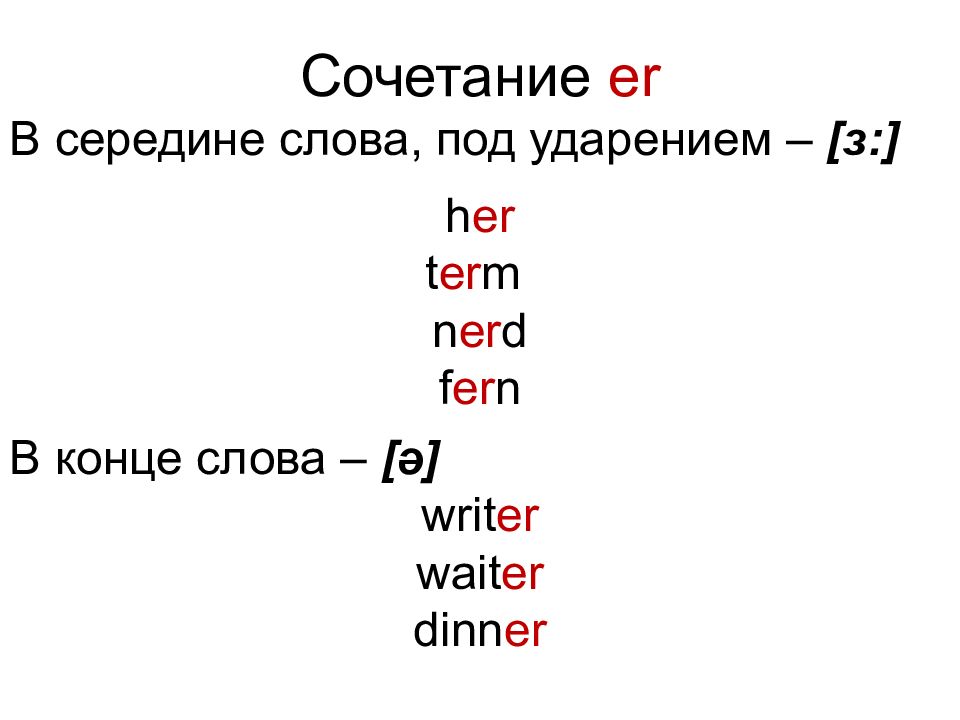 Сочетание er

В середине слова, под ударением – [з:]

her
term
nerd
fern

В конце слова – [ə]

writer
waiter
dinner